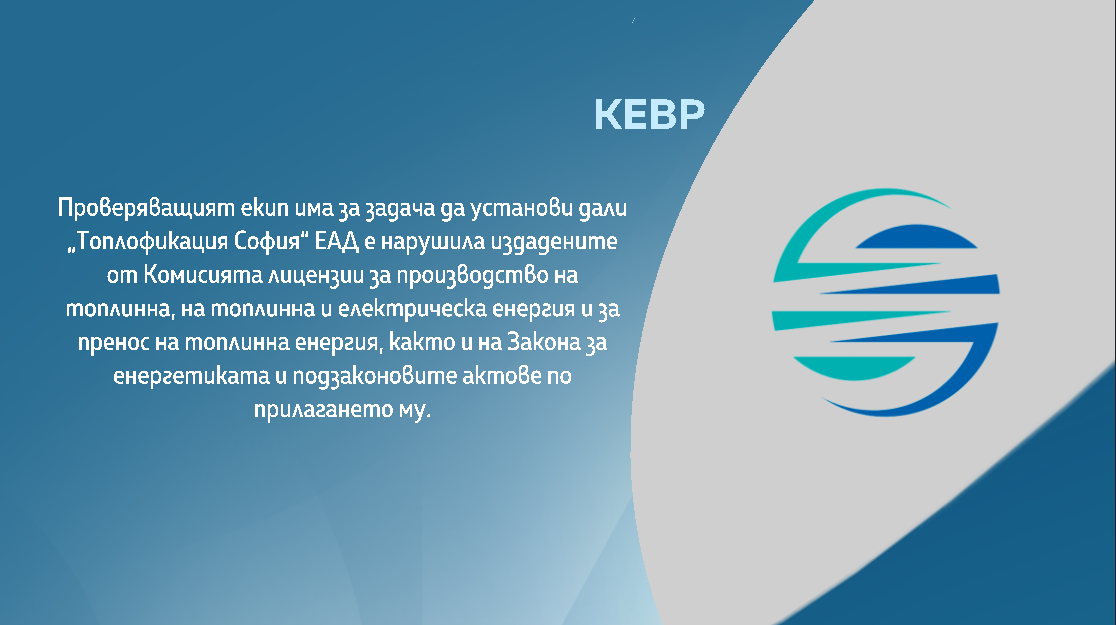 КЕВР

Проверяващият екип има за задача да установи дали „Топлофикация София“ ЕАД е нарушила издадените от Комисията лицензии за производство на топлинна, на топлинна и електрическа енергия и за пренос на топлинна енергия, както и на Закона за енергетиката и подзаконовите актове по прилагането му.